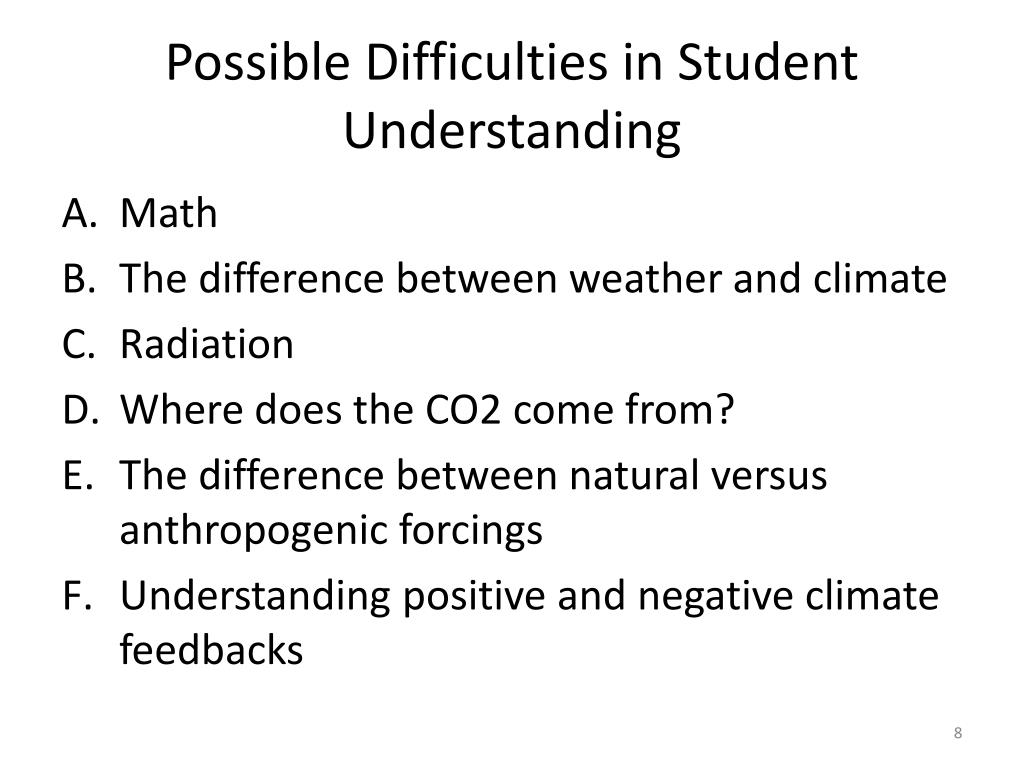 Possible Difficulties in Student Understanding

A. Math
B. The difference between weather and climate
C. Radiation
D. Where does the CO2 come from?
E. The difference between natural versus anthropogenic forcings
F. Understanding positive and negative climate feedbacks

8